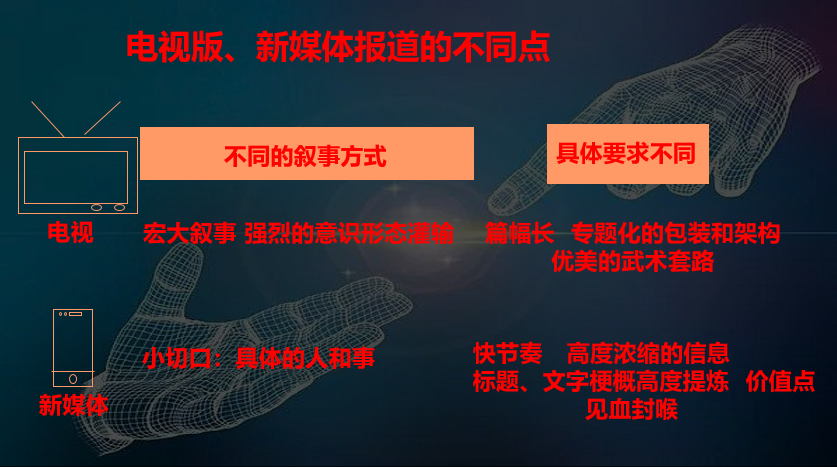 电视版、新媒体报道的不同点

不同的叙事方式

具体要求不同

电视

宏大叙事 强烈的意识形态灌输

篇幅长 专题化的包装和架构
优美的武术套路

新媒体

小切口：具体的人和事

快节奏 高度浓缩的信息
标题、文字梗概高度提炼 价值点
见血封喉